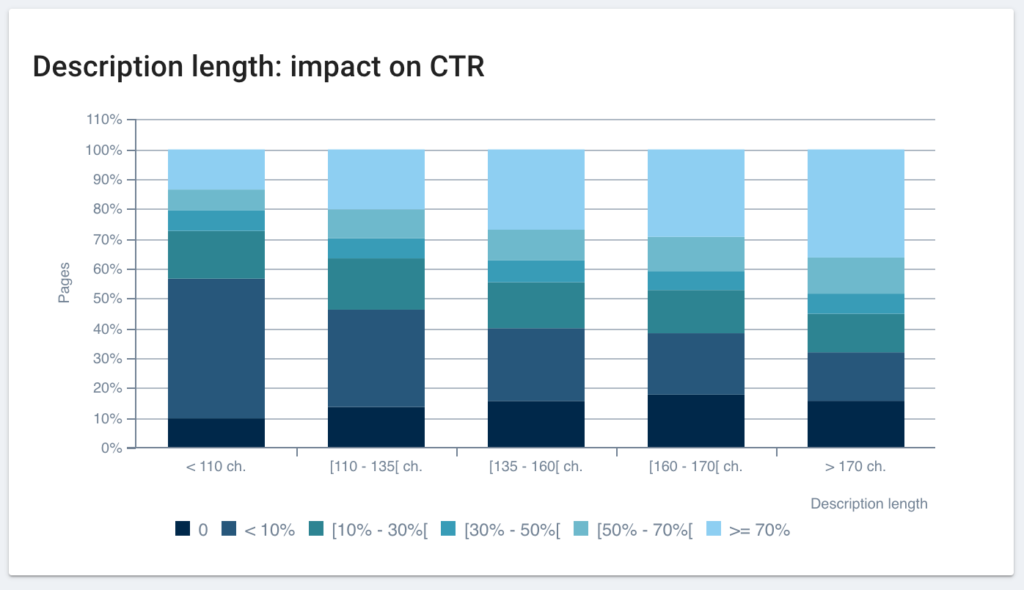 Description length: impact on CTR

Pages

110%
100%
90%
80%
70%
60%
50%
40%
30%
20%
10%
0%

< 110 ch.
[110 - 135[ ch.
[135 - 160[ ch.
[160 - 170[ ch.
> 170 ch.

Description length

0
< 10%
[10% - 30%[
[30% - 50%[
[50% - 70%[
>= 70%